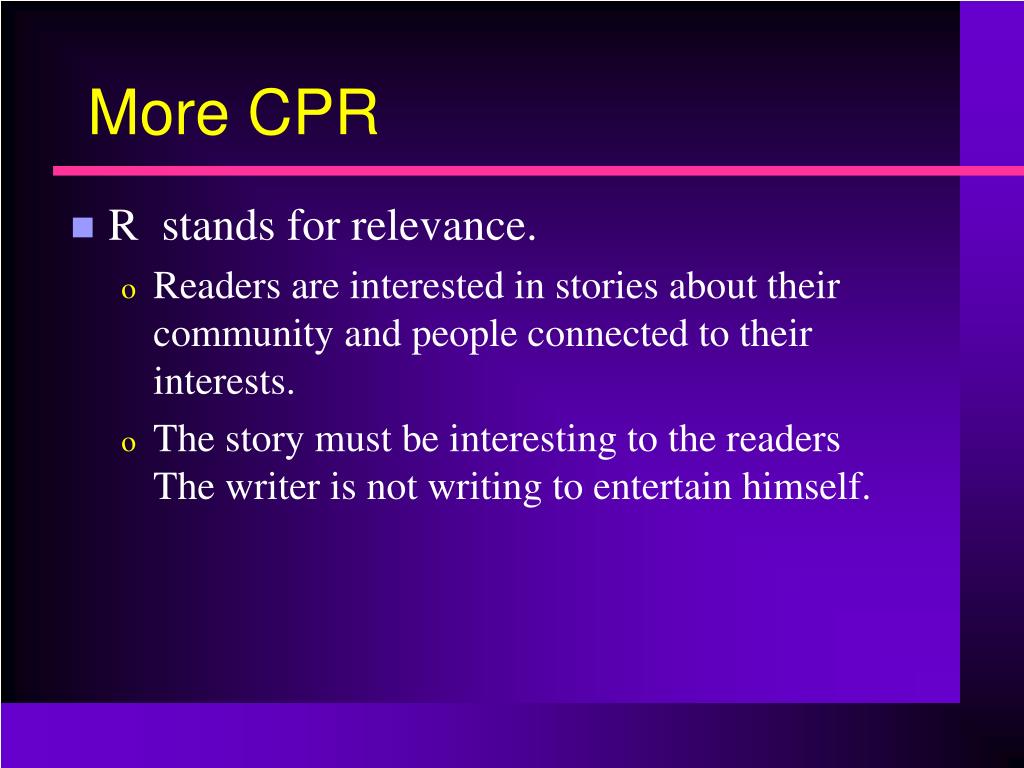 More CPR

R  stands for relevance.

o Readers are interested in stories about their community and people connected to their interests.

o The story must be interesting to the readers The writer is not writing to entertain himself.